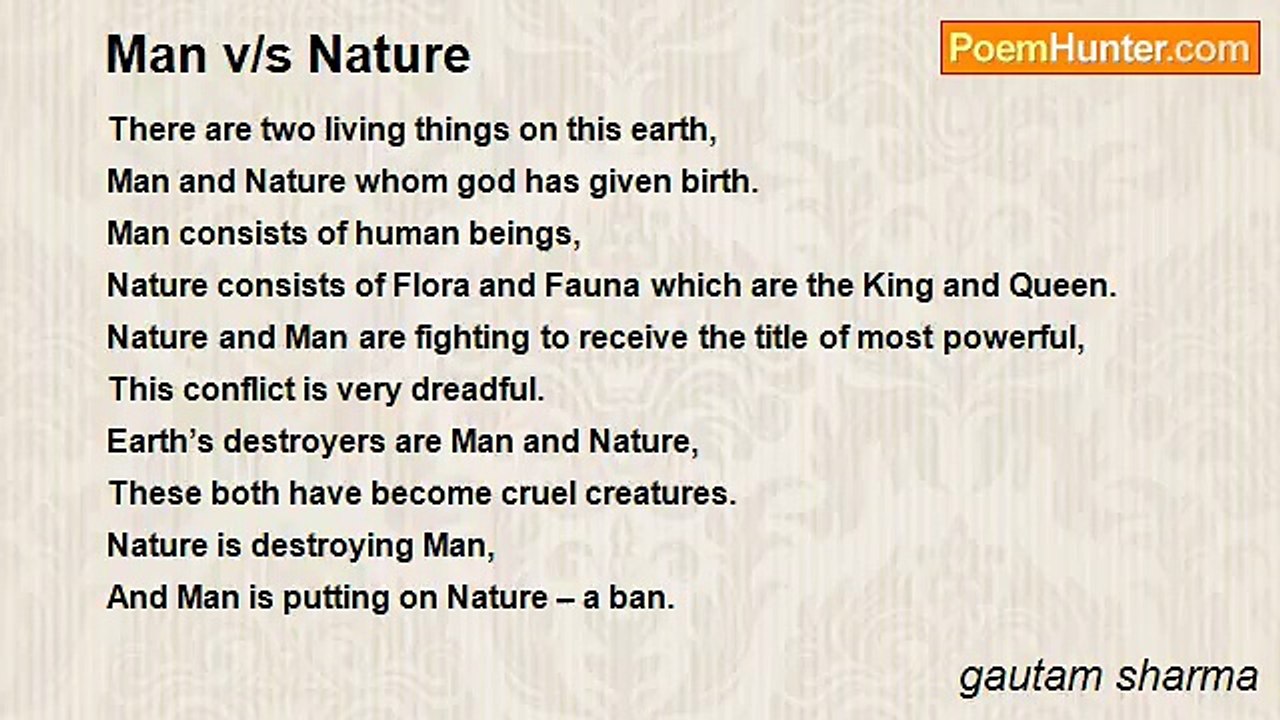 Man v/s Nature

PoemHunter.com

There are two living things on this earth,
Man and Nature whom god has given birth.
Man consists of human beings,
Nature consists of Flora and Fauna which are the King and Queen.
Nature and Man are fighting to receive the title of most powerful,
This conflict is very dreadful.
Earth’s destroyers are Man and Nature,
These both have become cruel creatures.
Nature is destroying Man,
And Man is putting on Nature – a ban.

gautam sharma